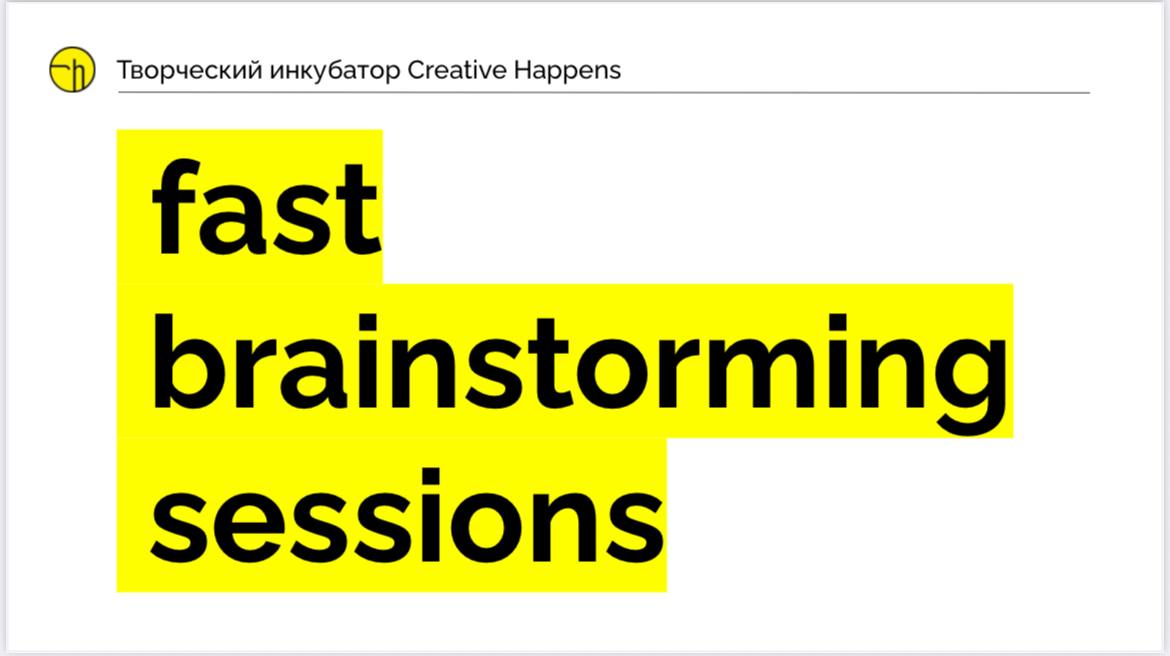 Творческий инкубатор Creative Happens

fast brainstorming sessions